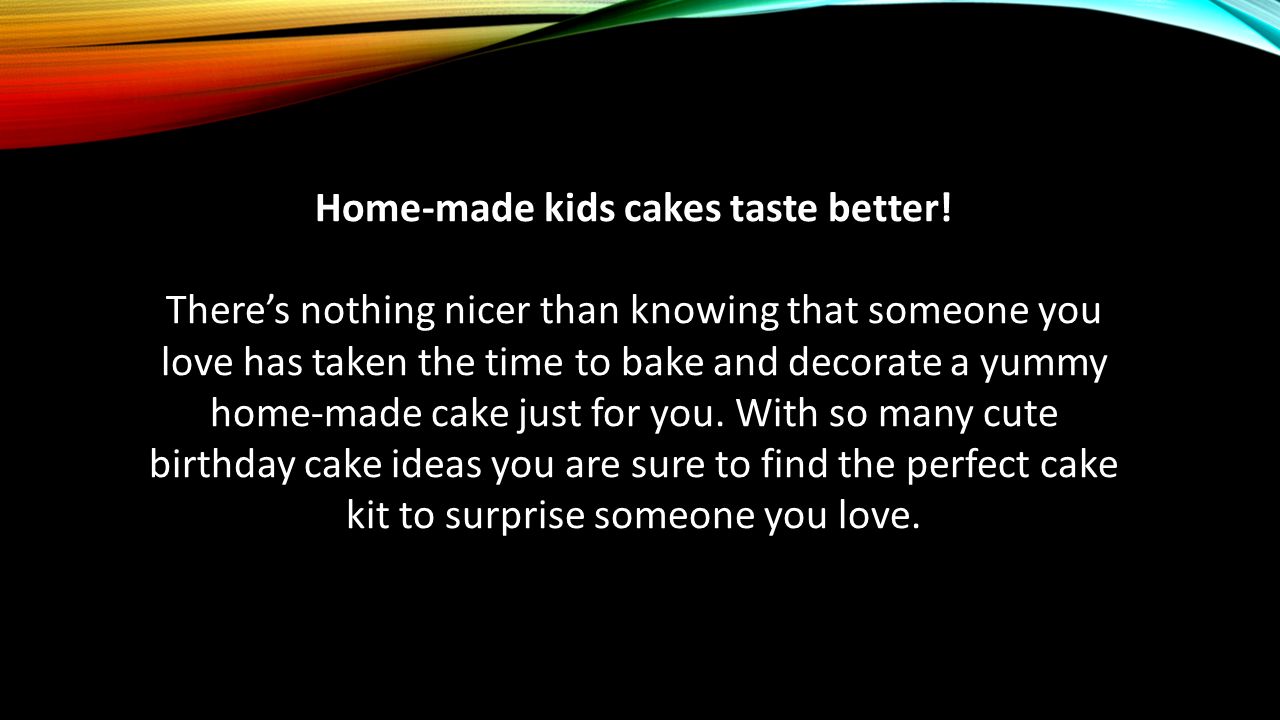 Home-made kids cakes taste better!

There’s nothing nicer than knowing that someone you love has taken the time to bake and decorate a yummy home-made cake just for you. With so many cute birthday cake ideas you are sure to find the perfect cake kit to surprise someone you love.